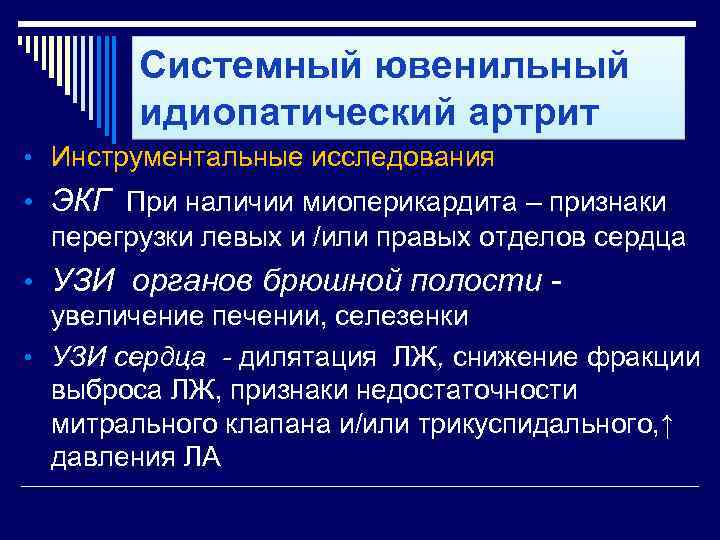 Системный ювенильный идиопатический артрит

• Инструментальные исследования

• ЭКГ При наличии миоперикардита – признаки перегрузки левых и /или правых отделов сердца

• УЗИ органов брюшной полости - увеличение печении, селезенки

• УЗИ сердца - дилятация ЛЖ, снижение фракции выброса ЛЖ, признаки недостаточности митрального клапана и/или трикуспидального,↑ давления ЛА